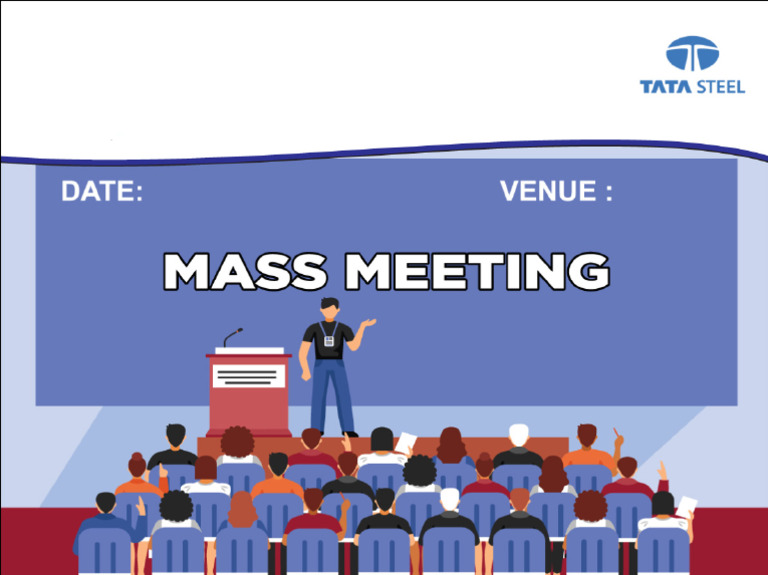 TATA STEEL

DATE:

VENUE :

MASS MEETING